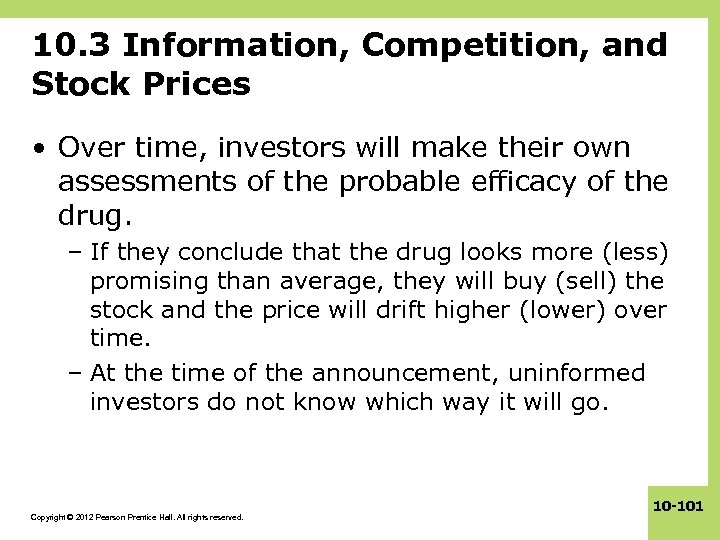 10.3 Information, Competition, and Stock Prices

• Over time, investors will make their own assessments of the probable efficacy of the drug.

– If they conclude that the drug looks more (less) promising than average, they will buy (sell) the stock and the price will drift higher (lower) over time.

– At the time of the announcement, uninformed investors do not know which way it will go.

Copyright © 2012 Pearson Prentice Hall. All rights reserved.

10-101